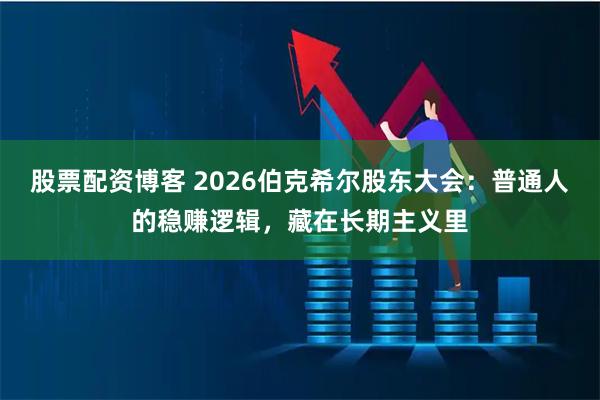 股票配资博客 2026伯克希尔股东大会：普通人的稳赚逻辑，藏在长期主义里